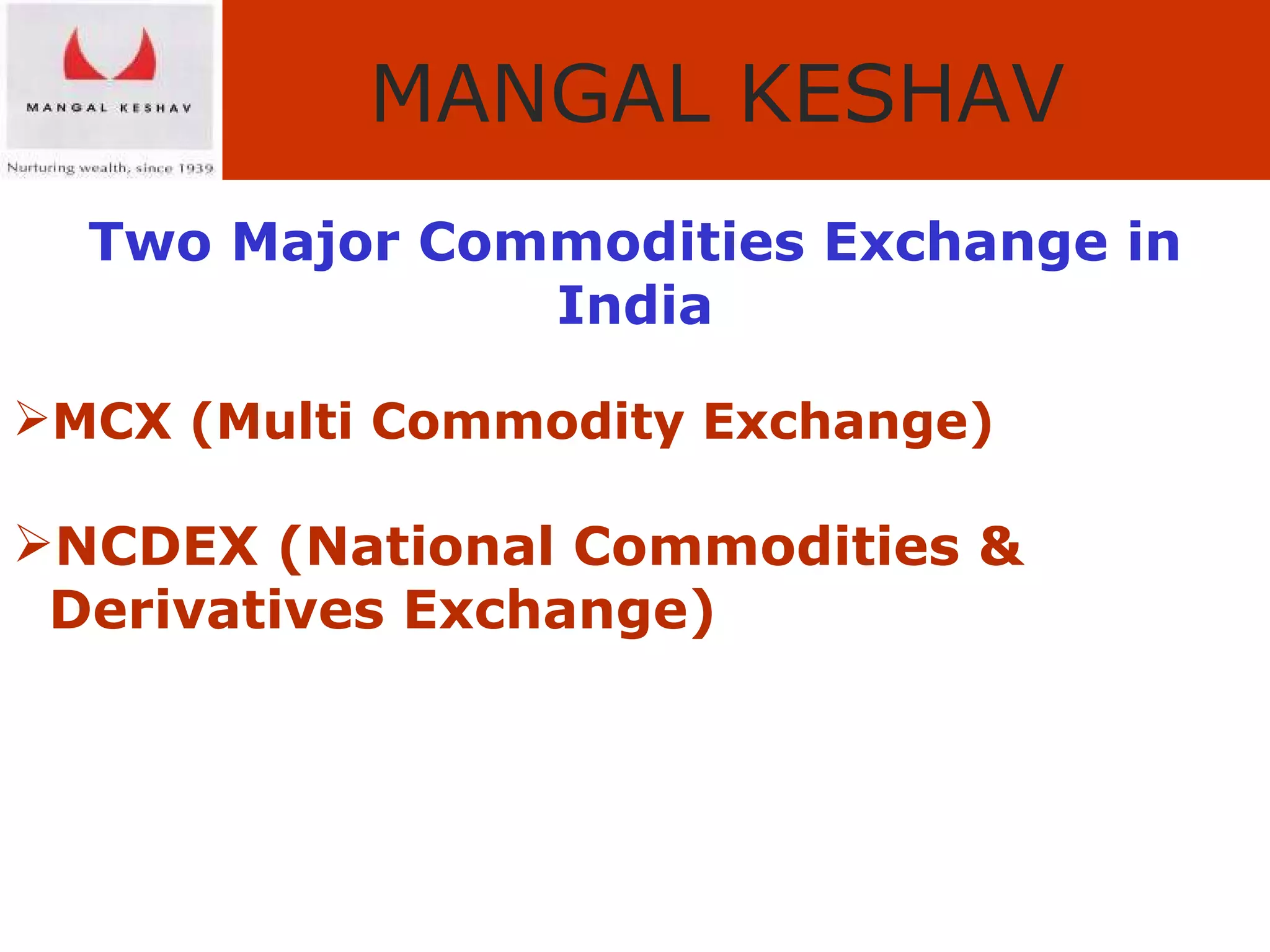 MANGAL KESHAV

Nurturing wealth, since 1939

MANGAL KESHAV

Two Major Commodities Exchange in India

➢MCX (Multi Commodity Exchange)

➢NCDEX (National Commodities & Derivatives Exchange)